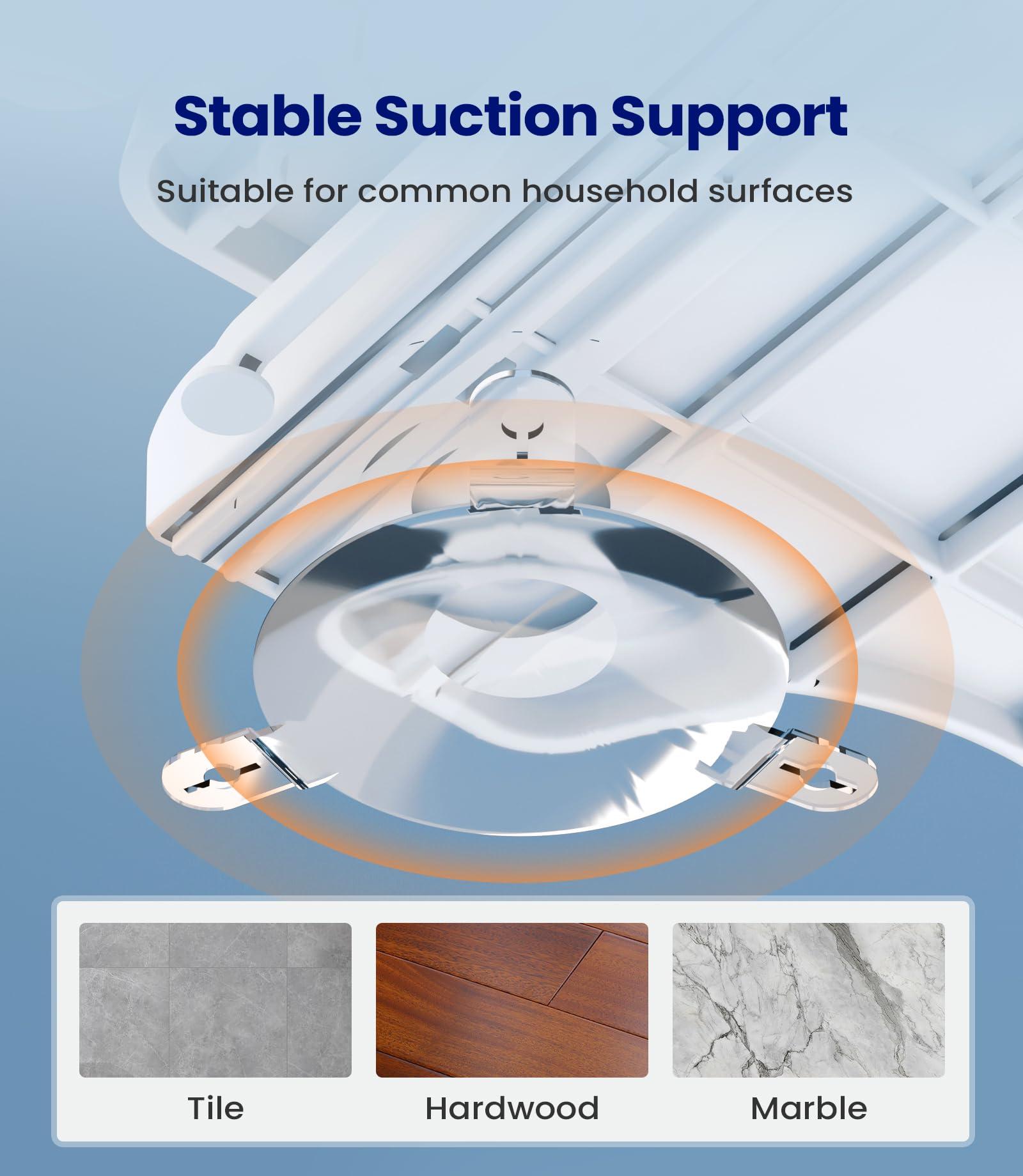 Stable Suction Support

Suitable for common household surfaces

Tile

Hardwood

Marble